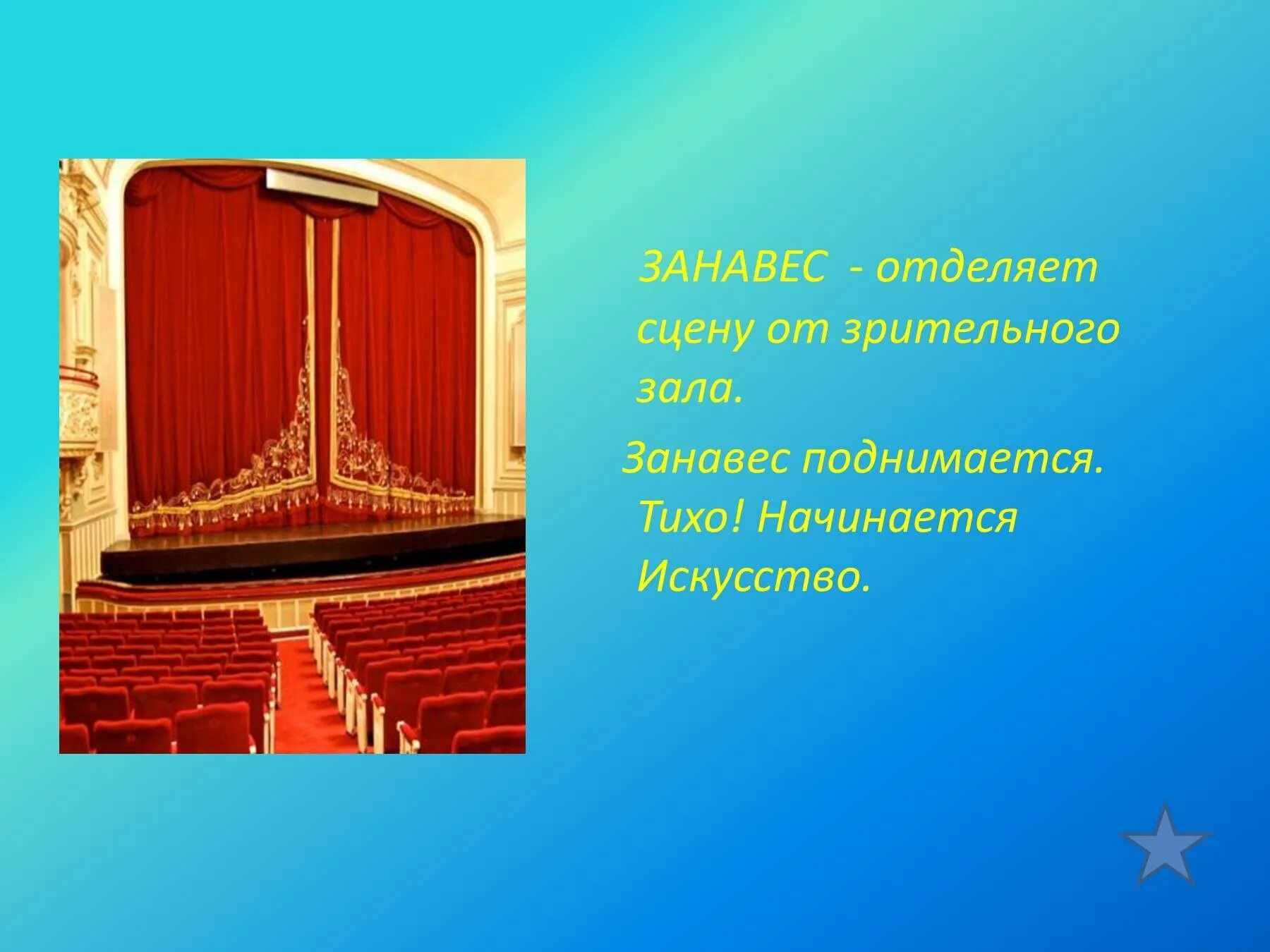 ЗАНАВЕС - отделяет сцену от зрительного зала.

Занавес поднимается. Тихо! Начинается Искусство.